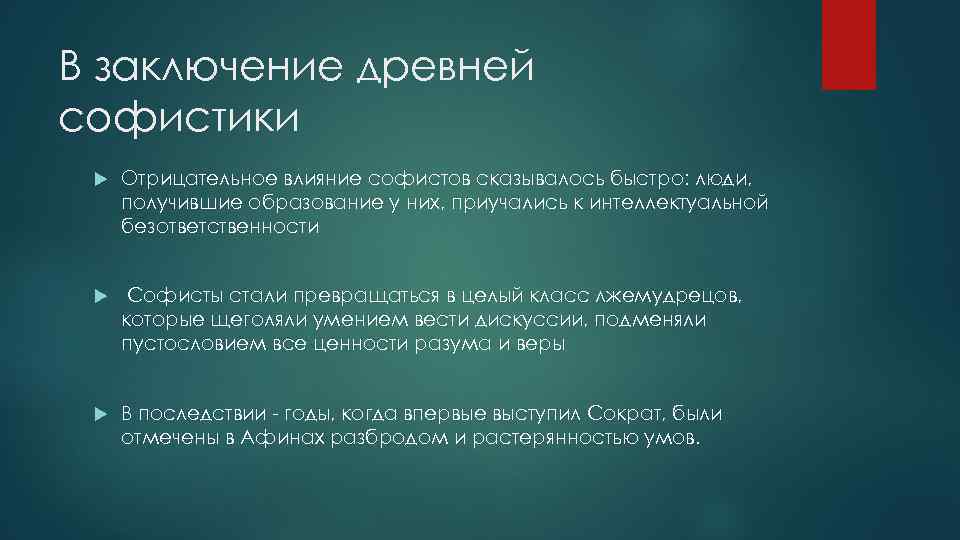 В заключение древней софистики

Отрицательное влияние софистов сказывалось быстро: люди, получившие образование у них, приучались к интеллектуальной безответственности

Софисты стали превращаться в целый класс лжемудрецов, которые щеголяли умением вести дискуссии, подменяли пустословием все ценности разума и веры

В последствии - годы, когда впервые выступил Сократ, были отмечены в Афинах разбродом и растерянностью умов.